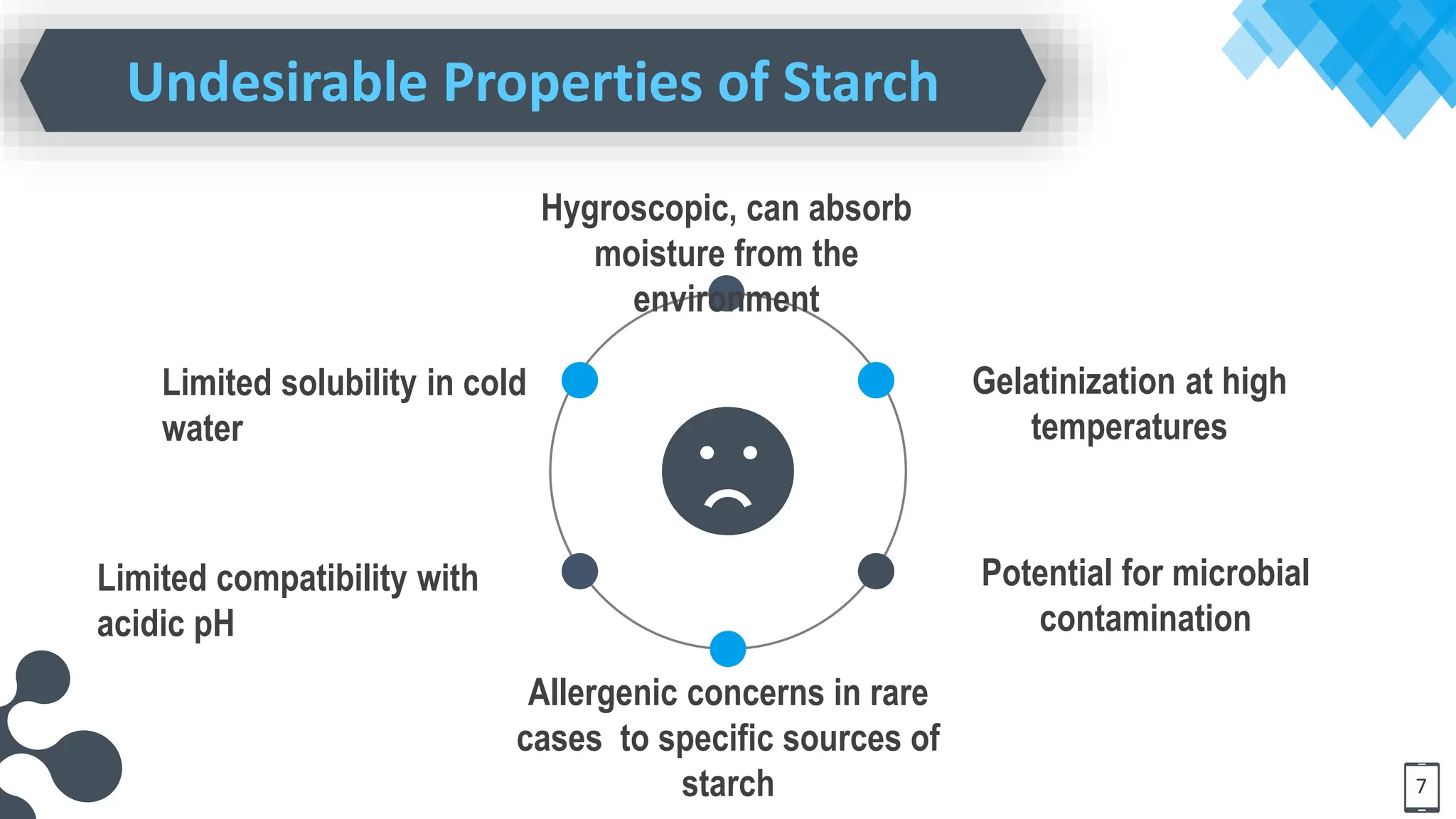 Undesirable Properties of Starch

Hygroscopic, can absorb moisture from the environment

Limited solubility in cold water

Gelatinization at high temperatures

Limited compatibility with acidic pH

Potential for microbial contamination

Allergenic concerns in rare cases  to specific sources of starch

7